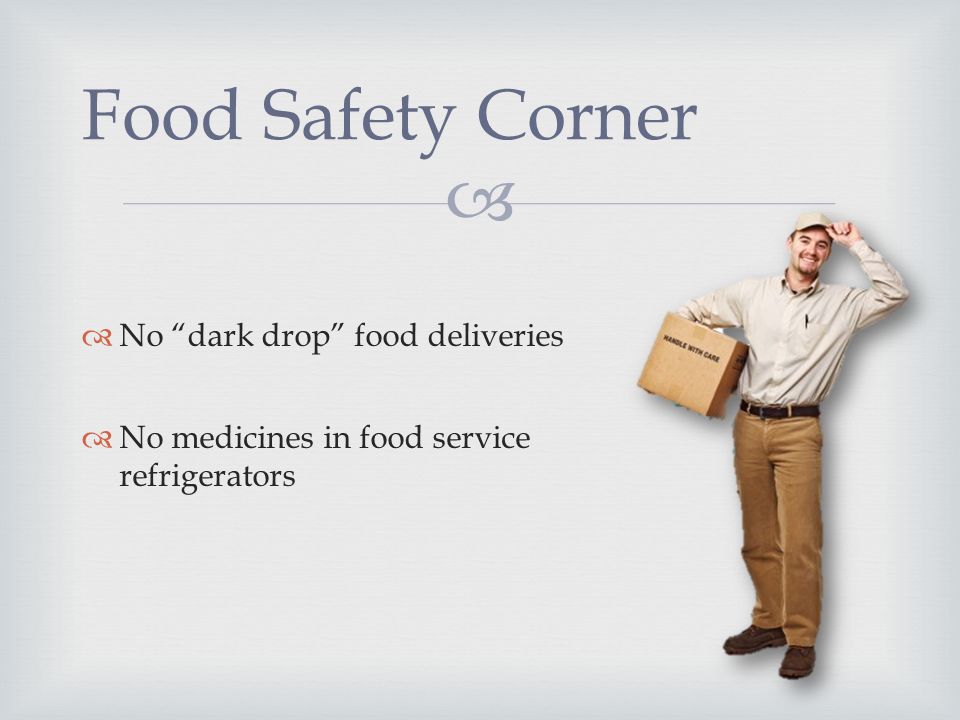 Food Safety Corner

No “dark drop” food deliveries

No medicines in food service refrigerators

HANDLE WITH CARE